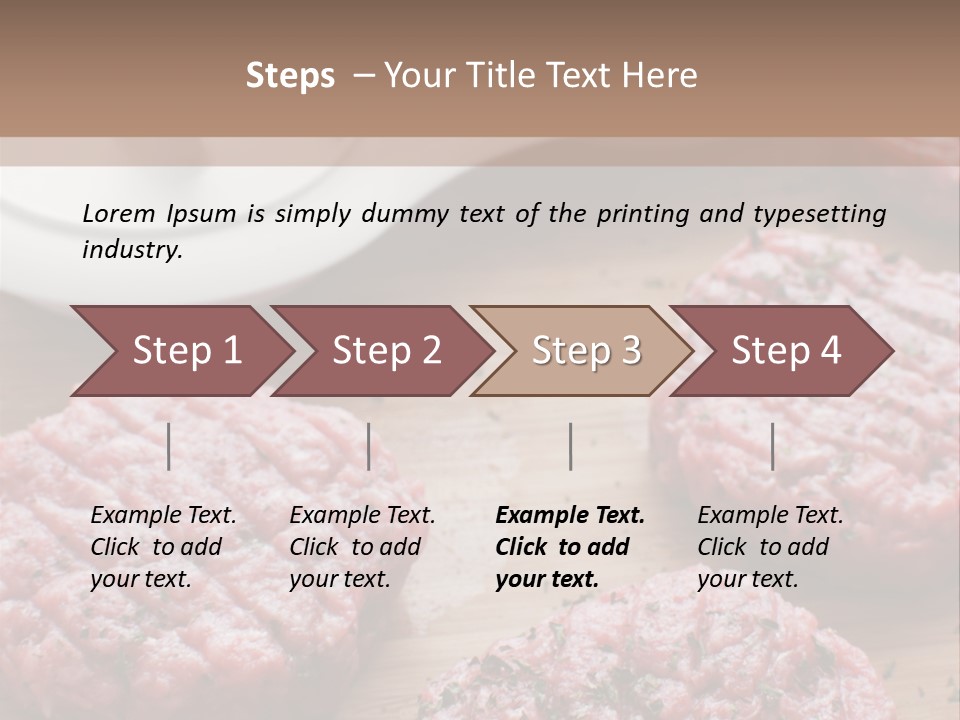 Steps – Your Title Text Here

Lorem Ipsum is simply dummy text of the printing and typesetting industry.

Step 1

Step 2

Step 3

Step 4

Example Text. Click to add your text.

Example Text. Click to add your text.

Example Text. Click to add your text.

Example Text. Click to add your text.